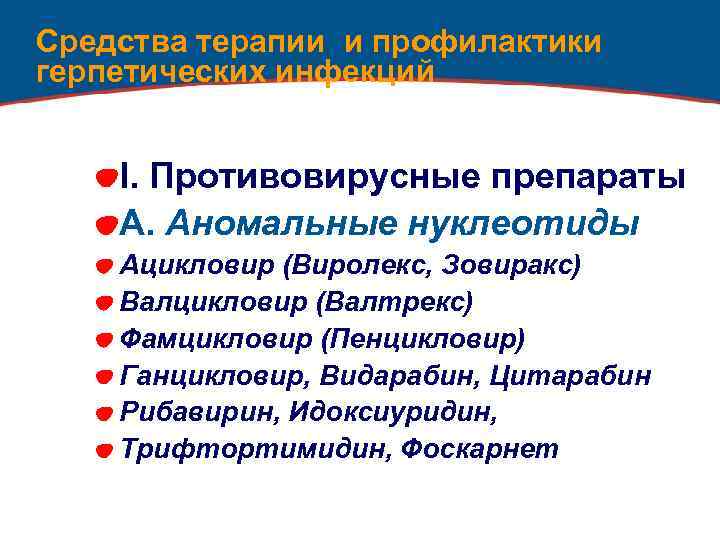 Средства терапии и профилактики герпетических инфекций

I. Противовирусные препараты
А. Аномальные нуклеотиды
Ацикловир (Виролекс, Зовиракс)
Валцикловир (Валтрекс)
Фамцикловир (Пенцикловир)
Ганцикловир, Видарабин, Цитарабин
Рибавирин, Идоксиуридин,
Трифтортимидин, Фоскарнет